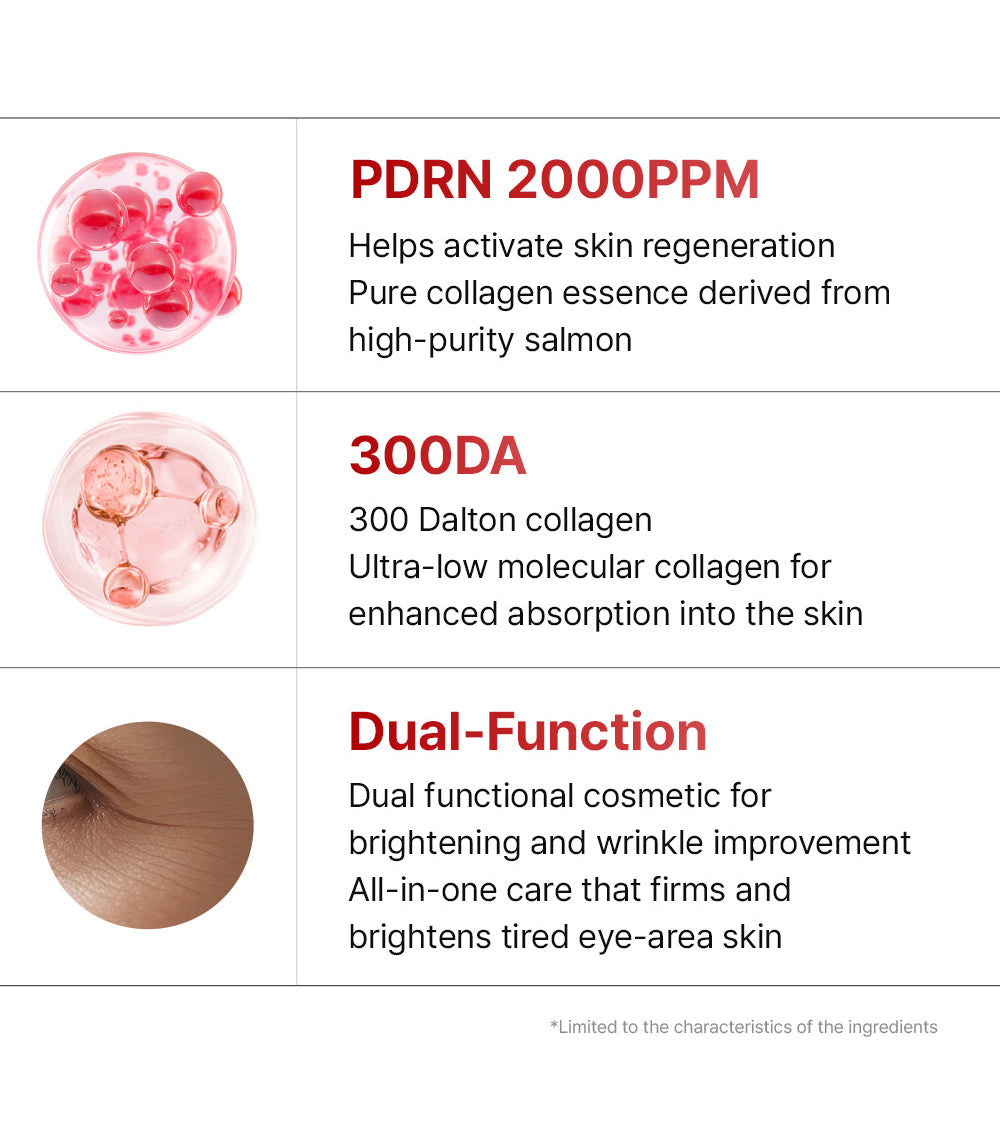 PDRN 2000PPM
Helps activate skin regeneration
Pure collagen essence derived from high-purity salmon

300DA
300 Dalton collagen
Ultra-low molecular collagen for enhanced absorption into the skin

Dual-Function
Dual functional cosmetic for brightening and wrinkle improvement
All-in-one care that firms and brightens tired eye-area skin

*Limited to the characteristics of the ingredients